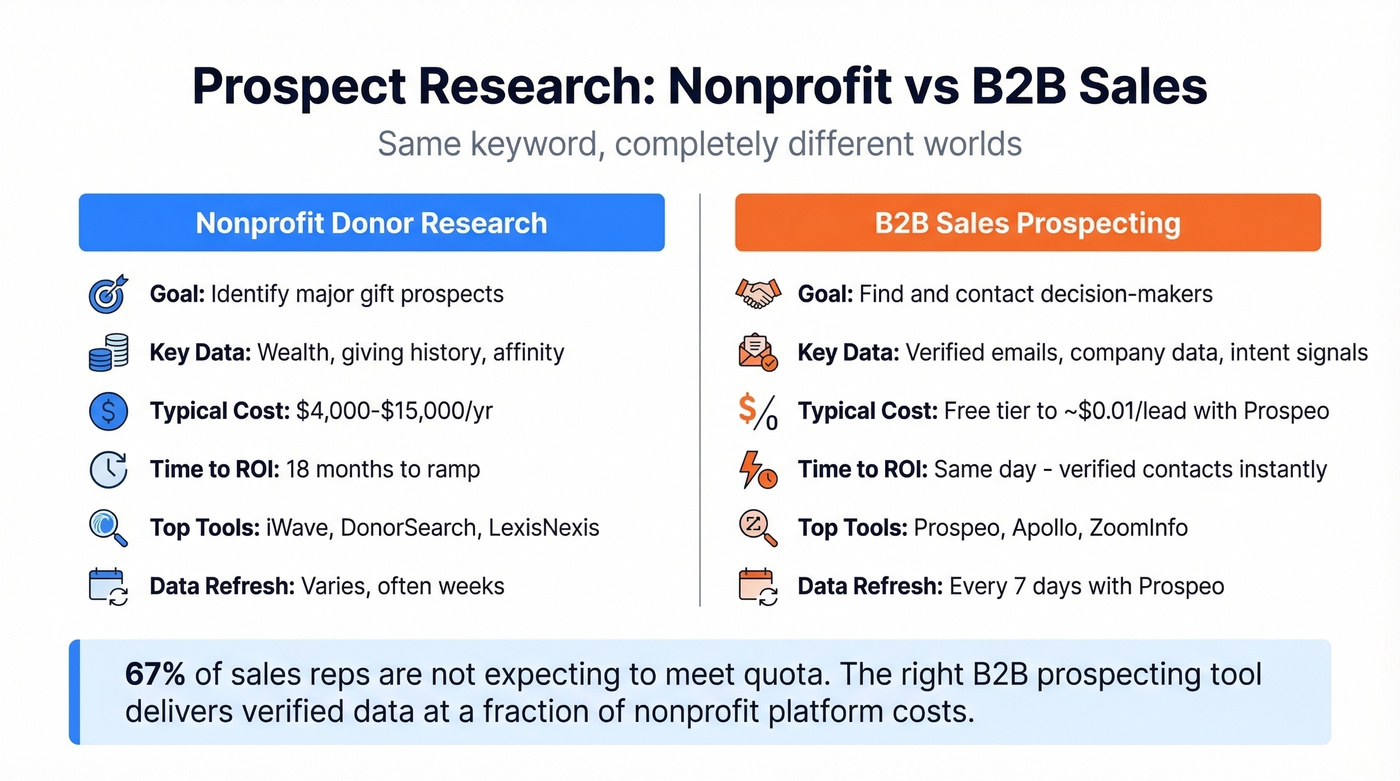 Prospect Research: Nonprofit vs B2B Sales

Same keyword, completely different worlds

Nonprofit Donor Research

Goal: Identify major gift prospects

Key Data: Wealth, giving history, affinity

Typical Cost: \$4,000-\$15,000/yr

Time to ROI: 18 months to ramp

Top Tools: iWave, DonorSearch, LexisNexis

Data Refresh: Varies, often weeks

B2B Sales Prospecting

Goal: Find and contact decision-makers

Key Data: Verified emails, company data, intent signals

Typical Cost: Free tier to ~\$0.01/lead with Prospeo

Time to ROI: Same day - verified contacts instantly

Top Tools: Prospeo, Apollo, ZoomInfo

Data Refresh: Every 7 days with Prospeo

67% of sales reps are not expecting to meet quota. The right B2B prospecting tool delivers verified data at a fraction of nonprofit platform costs.